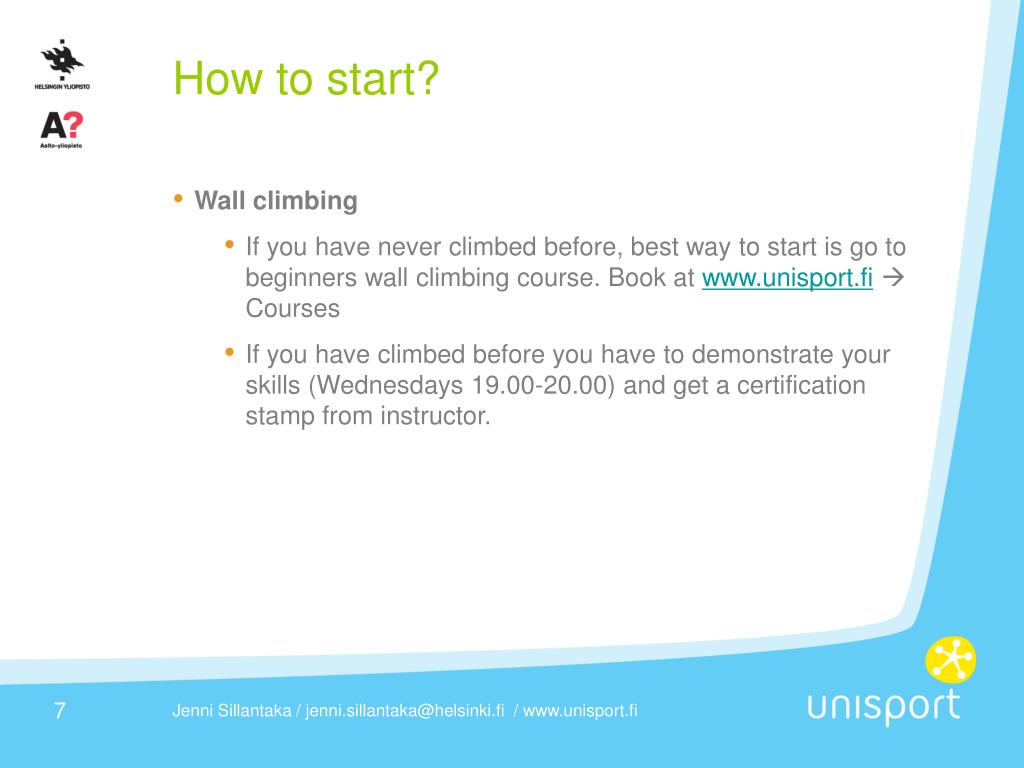 HELSINGIN YLIOPISTO

A?
Aalto-yliopisto

How to start?

• Wall climbing
  • If you have never climbed before, best way to start is go to beginners wall climbing course. Book at www.unisport.fi → Courses
  • If you have climbed before you have to demonstrate your skills (Wednesdays 19.00-20.00) and get a certification stamp from instructor.

7

Jenni Sillantaka / jenni.sillantaka@helsinki.fi / www.unisport.fi

unisport